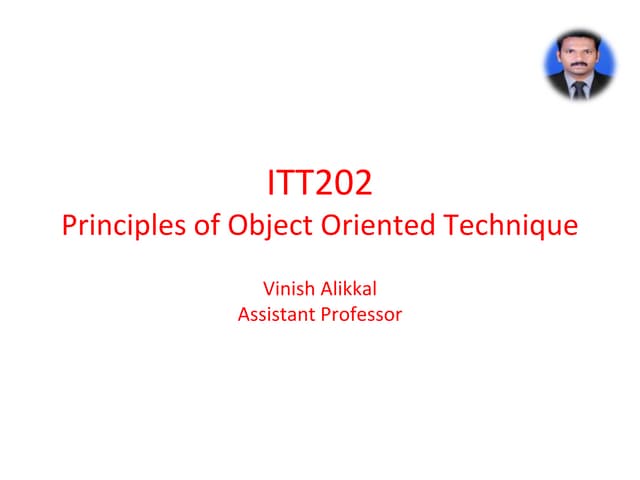 ITT202
Principles of Object Oriented Technique

Vinish Alikkal
Assistant Professor